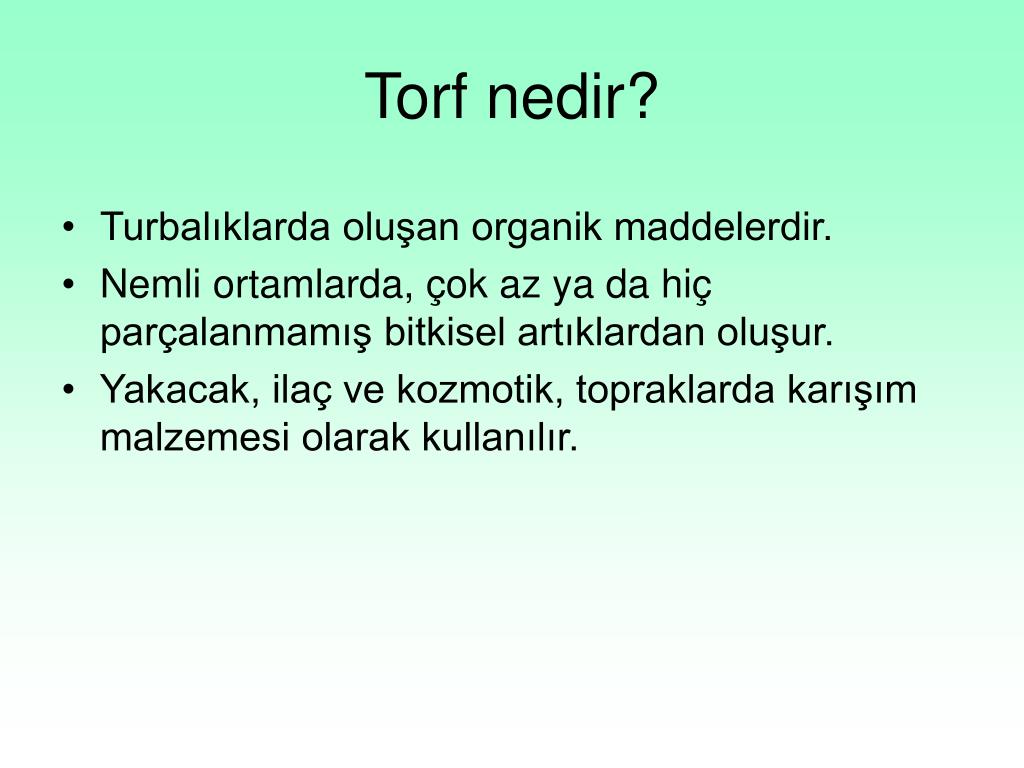 Torf nedir?

• Turbalıklarda oluşan organik maddelerdir.
• Nemli ortamlarda, çok az ya da hiç parçalanmamış bitkisel artıklardan oluşur.
• Yakacak, ilaç ve kozmotik, topraklarda karışım malzemesi olarak kullanılır.